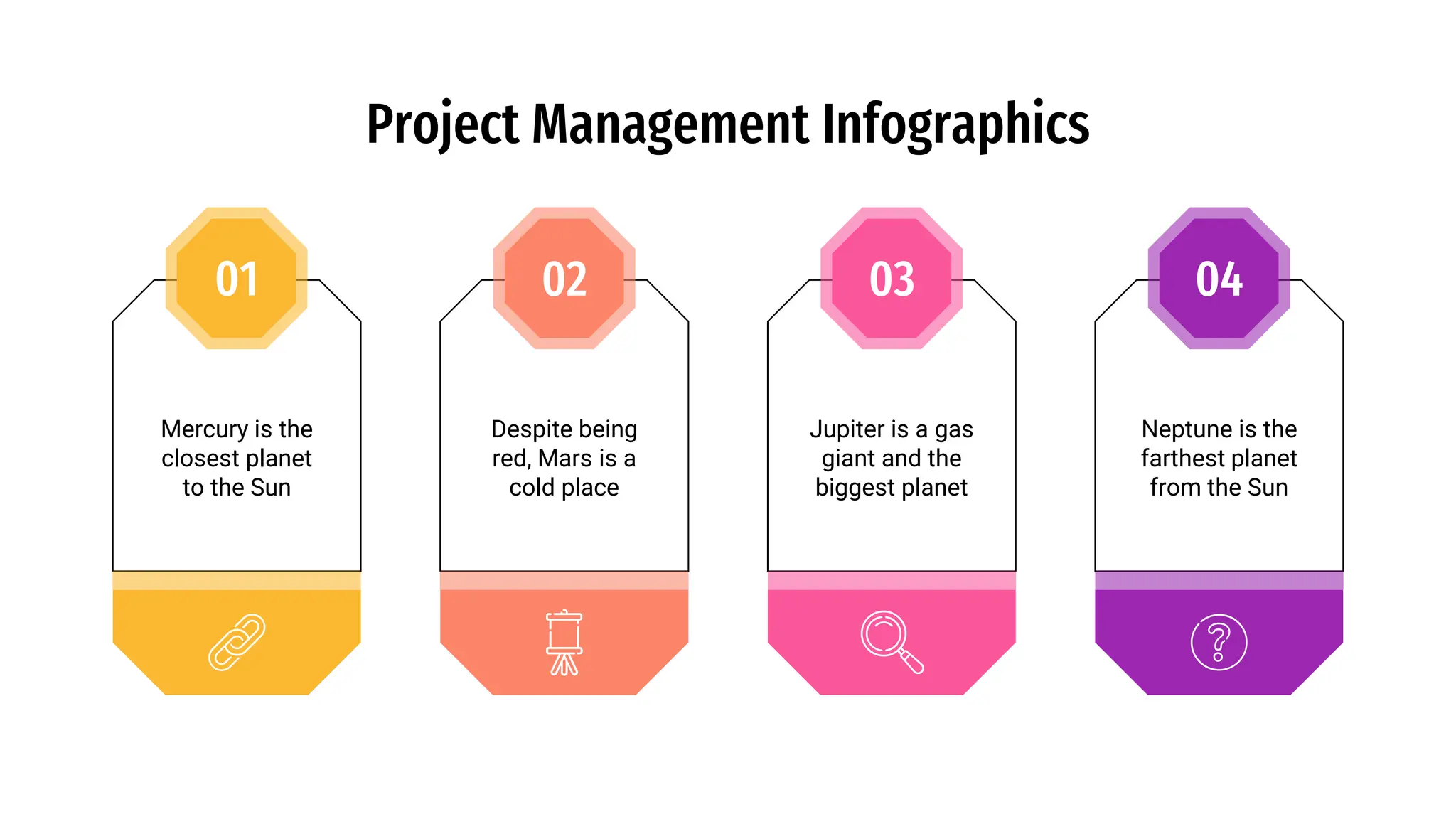 Project Management Infographics

01

Mercury is the closest planet to the Sun

02

Despite being red, Mars is a cold place

03

Jupiter is a gas giant and the biggest planet

04

Neptune is the farthest planet from the Sun